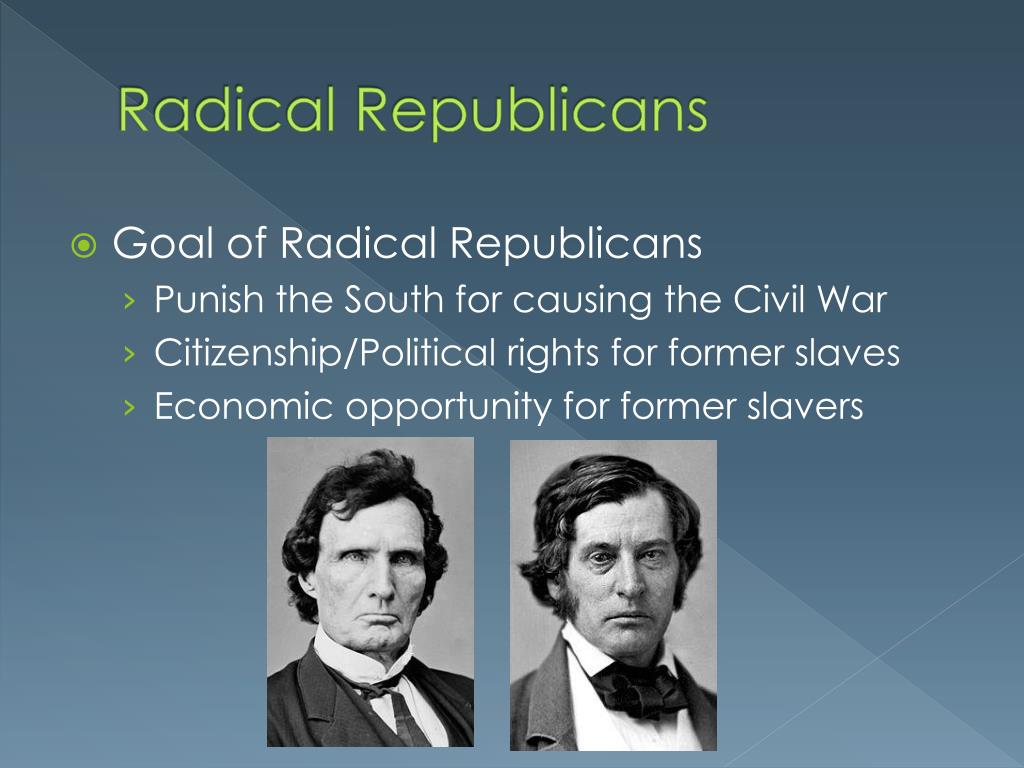 Radical Republicans

Goal of Radical Republicans
› Punish the South for causing the Civil War
› Citizenship/Political rights for former slaves
› Economic opportunity for former slavers